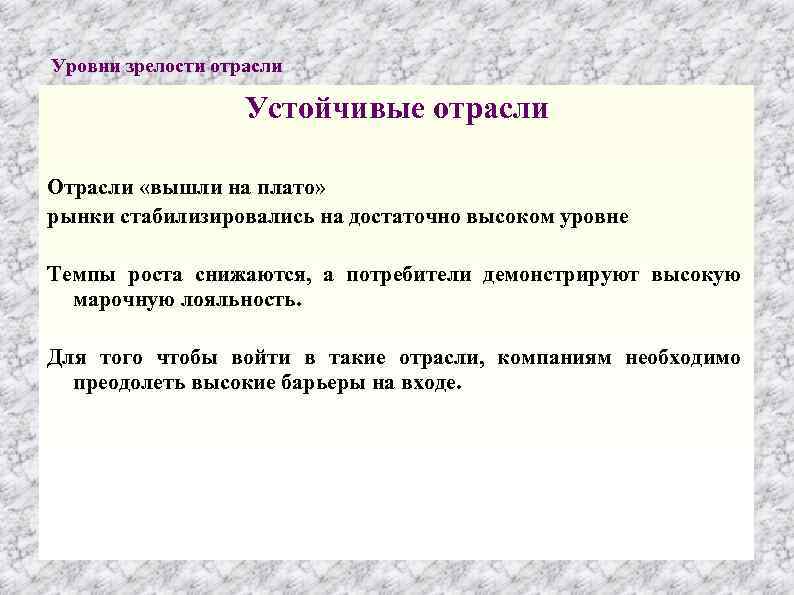 Уровни зрелости отрасли

Устойчивые отрасли

Отрасли «вышли на плато»
рынки стабилизировались на достаточно высоком уровне

Темпы роста снижаются, а потребители демонстрируют высокую марочную лояльность.

Для того чтобы войти в такие отрасли, компаниям необходимо преодолеть высокие барьеры на входе.